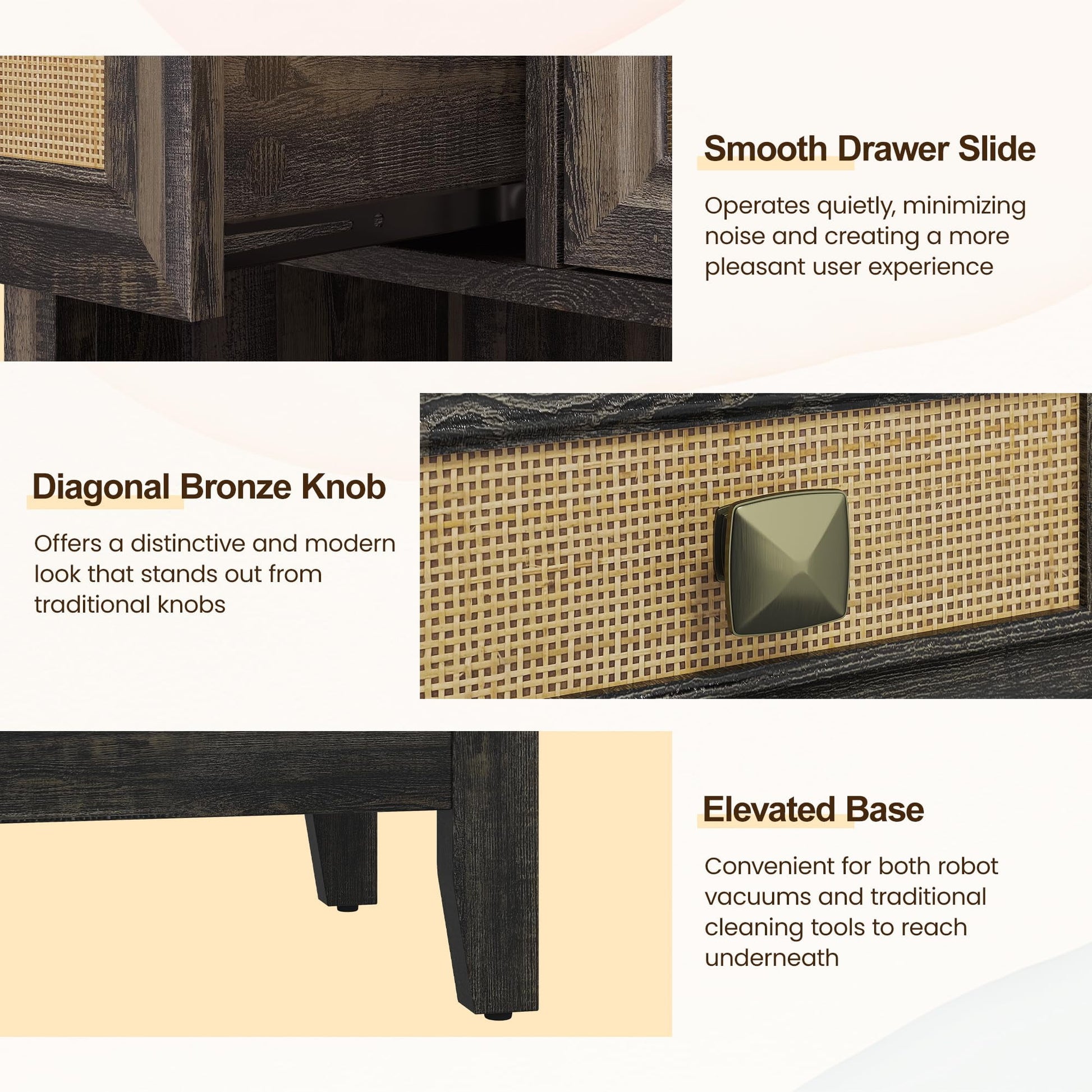 Smooth Drawer Slide

Operates quietly, minimizing noise and creating a more pleasant user experience

Diagonal Bronze Knob

Offers a distinctive and modern look that stands out from traditional knobs

Elevated Base

Convenient for both robot vacuums and traditional cleaning tools to reach underneath